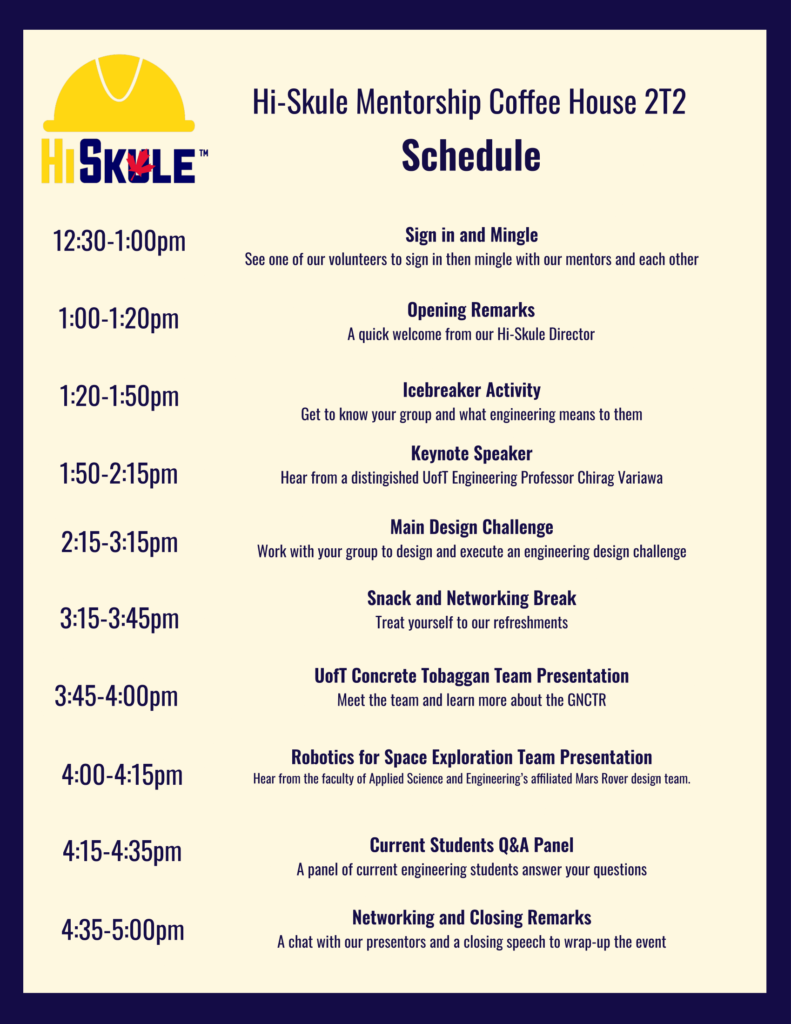 HiSKULE™

Hi-Skule Mentorship Coffee House 2T2
Schedule

12:30-1:00pm
Sign in and Mingle
See one of our volunteers to sign in then mingle with our mentors and each other

1:00-1:20pm
Opening Remarks
A quick welcome from our Hi-Skule Director

1:20-1:50pm
Icebreaker Activity
Get to know your group and what engineering means to them

1:50-2:15pm
Keynote Speaker
Hear from a distingished UofT Engineering Professor Chirag Variawa

2:15-3:15pm
Main Design Challenge
Work with your group to design and execute an engineering design challenge

3:15-3:45pm
Snack and Networking Break
Treat yourself to our refreshments

3:45-4:00pm
UofT Concrete Tobaggan Team Presentation
Meet the team and learn more about the GNCTR

4:00-4:15pm
Robotics for Space Exploration Team Presentation
Hear from the faculty of Applied Science and Engineering's affiliated Mars Rover design team.

4:15-4:35pm
Current Students Q&A Panel
A panel of current engineering students answer your questions

4:35-5:00pm
Networking and Closing Remarks
A chat with our presentors and a closing speech to wrap-up the event